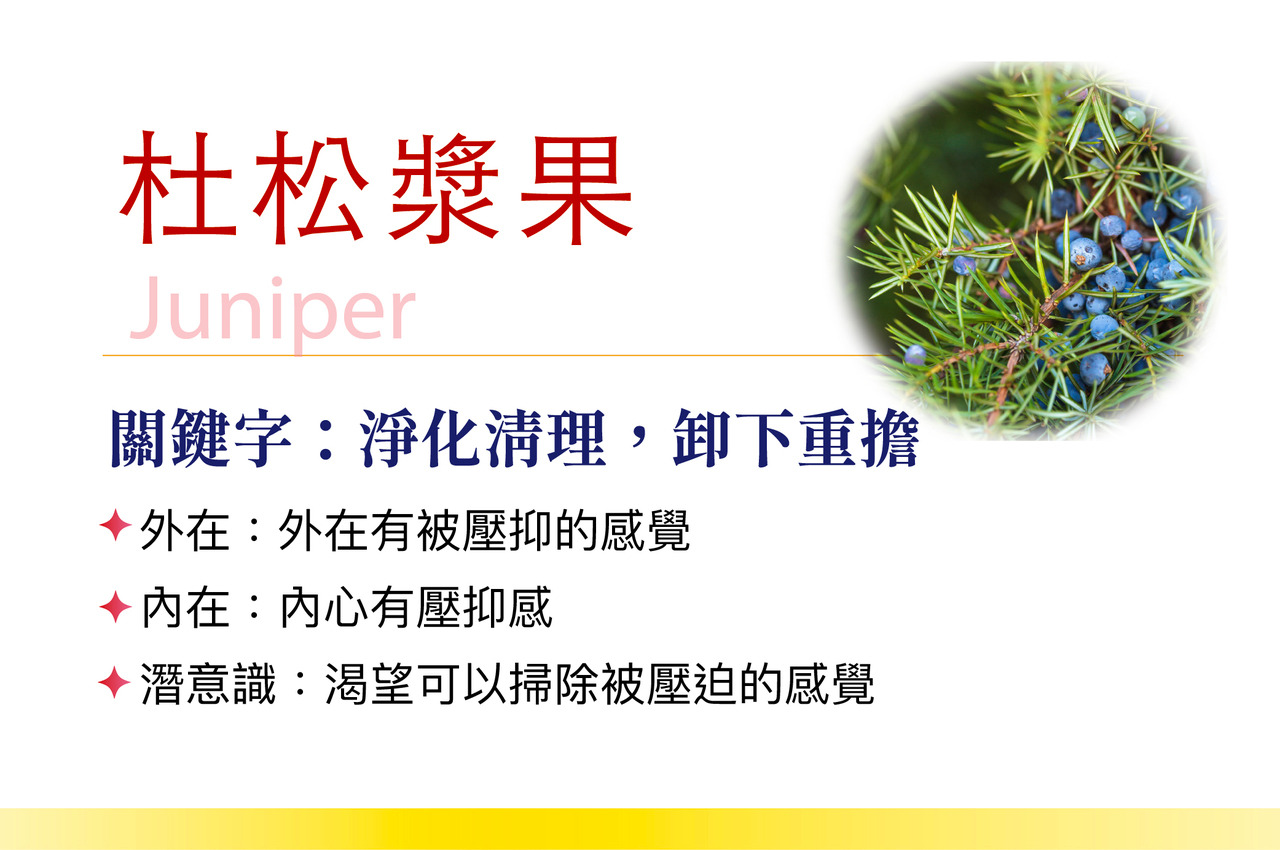 杜松漿果

Juniper

關鍵字：淨化清理，卸下重擔

✦ 外在：外在有被壓抑的感覺

✦ 內在：內心有壓抑感

✦ 潛意識：渴望可以掃除被壓迫的感覺